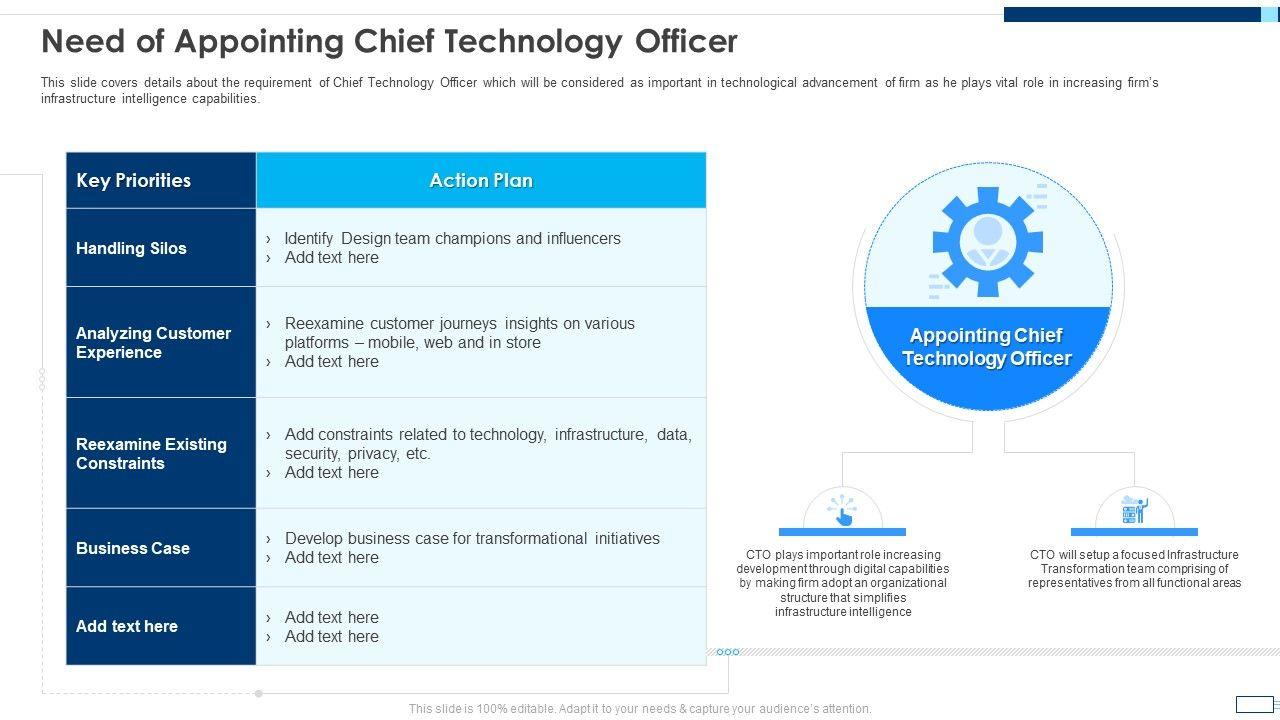 Need of Appointing Chief Technology Officer

This slide covers details about the requirement of Chief Technology Officer which will be considered as important in technological advancement of firm as he plays vital role in increasing firm's infrastructure intelligence capabilities.

| Key Priorities | Action Plan |
|---|---|
| Handling Silos | › Identify Design team champions and influencers › Add text here |
| Analyzing Customer Experience | › Reexamine customer journeys insights on various platforms – mobile, web and in store › Add text here |
| Reexamine Existing Constraints | › Add constraints related to technology, infrastructure, data, security, privacy, etc. › Add text here |
| Business Case | › Develop business case for transformational initiatives › Add text here |
| Add text here | › Add text here › Add text here |

Appointing Chief Technology Officer

CTO plays important role increasing development through digital capabilities by making firm adopt an organizational structure that simplifies infrastructure intelligence

CTO will setup a focused Infrastructure Transformation team comprising of representatives from all functional areas

This slide is 100% editable. Adapt it to your needs & capture your audience's attention.